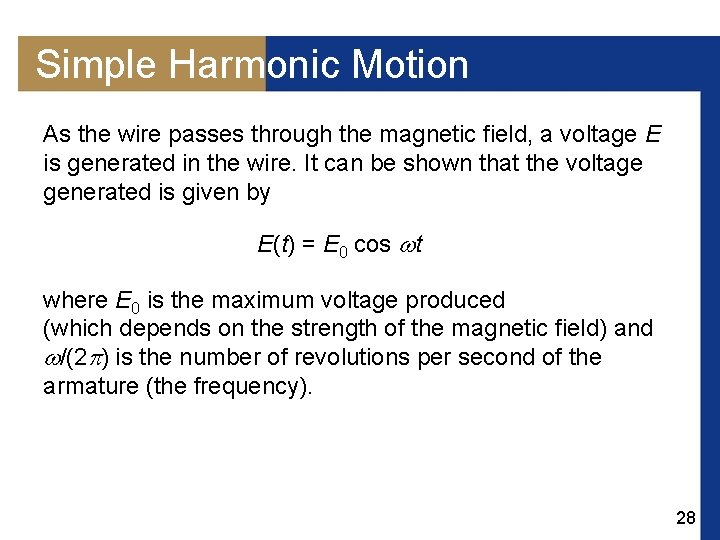 Simple Harmonic Motion

As the wire passes through the magnetic field, a voltage $E$ is generated in the wire. It can be shown that the voltage generated is given by

$E(t) = E_0 \cos \omega t$

where $E_0$ is the maximum voltage produced (which depends on the strength of the magnetic field) and $\omega/(2\pi)$ is the number of revolutions per second of the armature (the frequency).

28